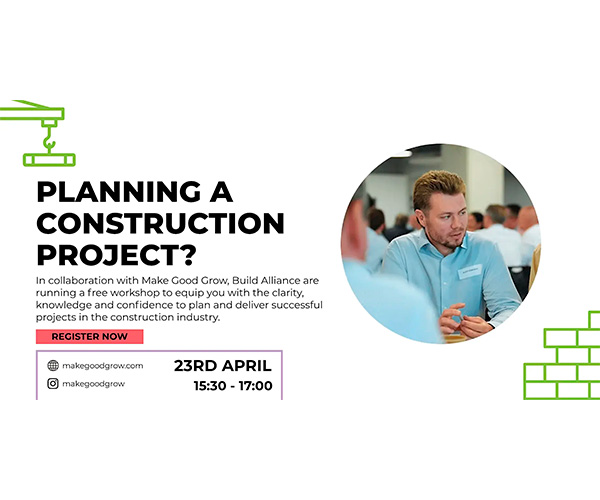 PLANNING A CONSTRUCTION PROJECT?

In collaboration with Make Good Grow, Build Alliance are running a free workshop to equip you with the clarity, knowledge and confidence to plan and deliver successful projects in the construction industry.

REGISTER NOW

makegoodgrow.com
makegoodgrow

23RD APRIL
15:30 - 17:00